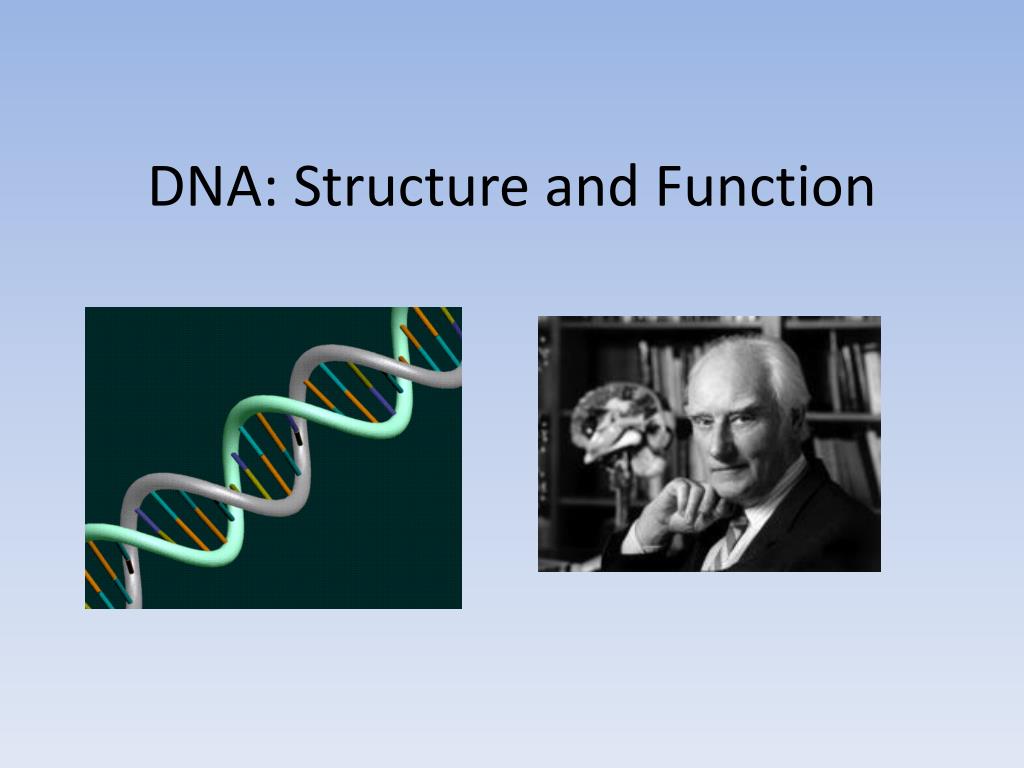 DNA: Structure and Function